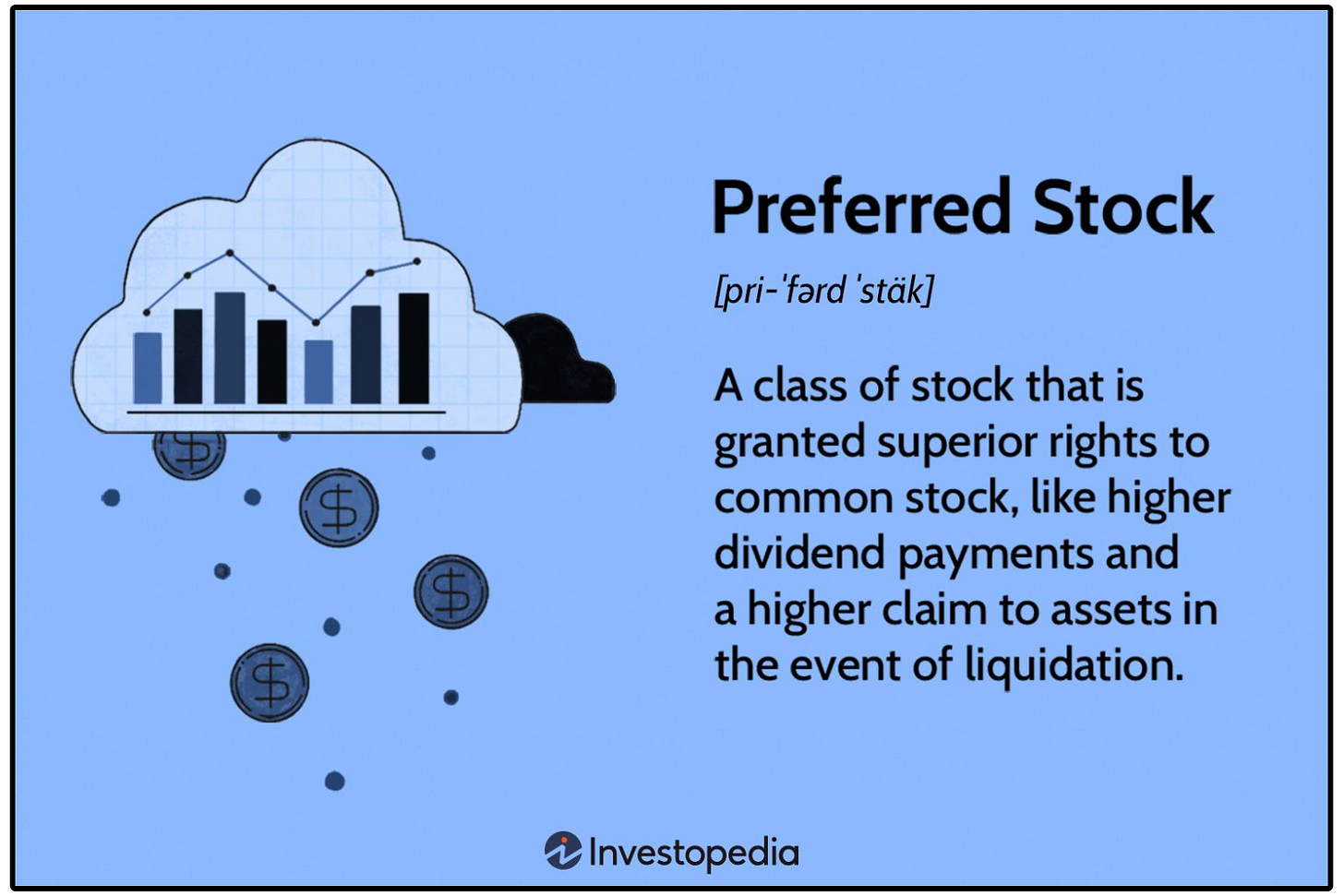 Preferred Stock

[pri-ˈfərd ˈstäk]

A class of stock that is granted superior rights to common stock, like higher dividend payments and a higher claim to assets in the event of liquidation.

$ $ $ $

Investopedia